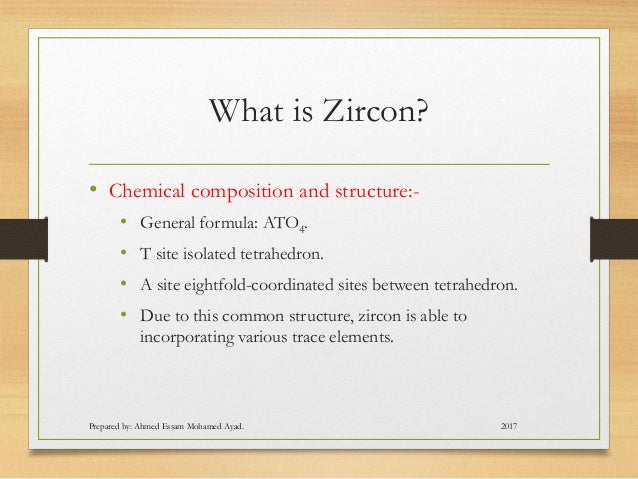 What is Zircon?

• Chemical composition and structure:-

• General formula: $ATO_4$.

• T site isolated tetrahedron.

• A site eightfold-coordinated sites between tetrahedron.

• Due to this common structure, zircon is able to incorporating various trace elements.

Prepared by: Ahmed Essam Mohamed Ayad.

2017